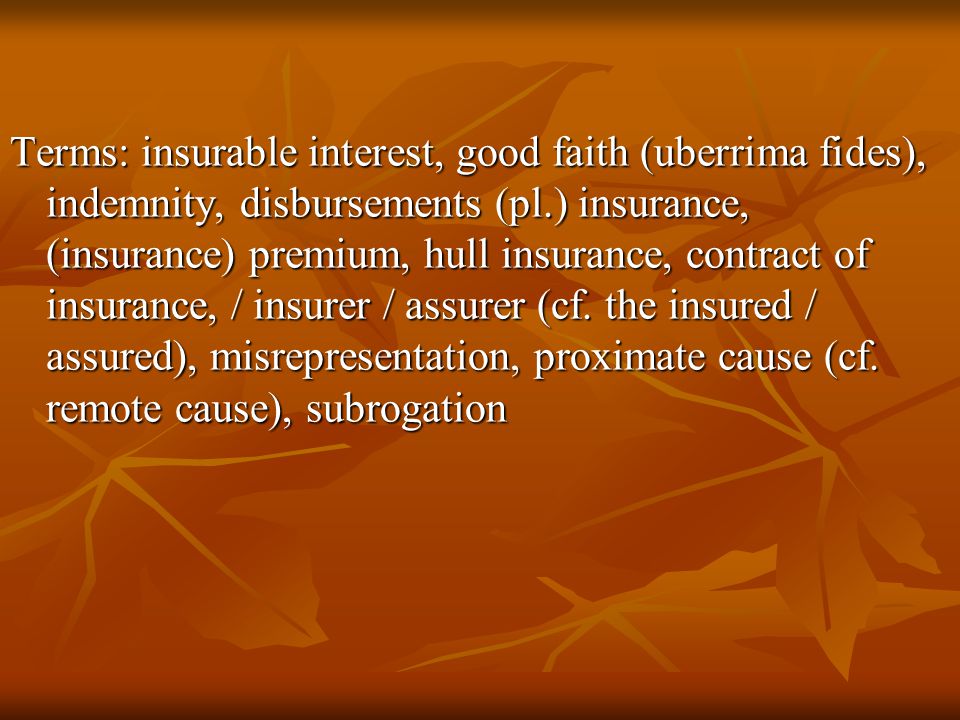 Terms: insurable interest, good faith (uberrima fides), indemnity, disbursements (pl.) insurance, (insurance) premium, hull insurance, contract of insurance, / insurer / assurer (cf. the insured / assured), misrepresentation, proximate cause (cf. remote cause), subrogation